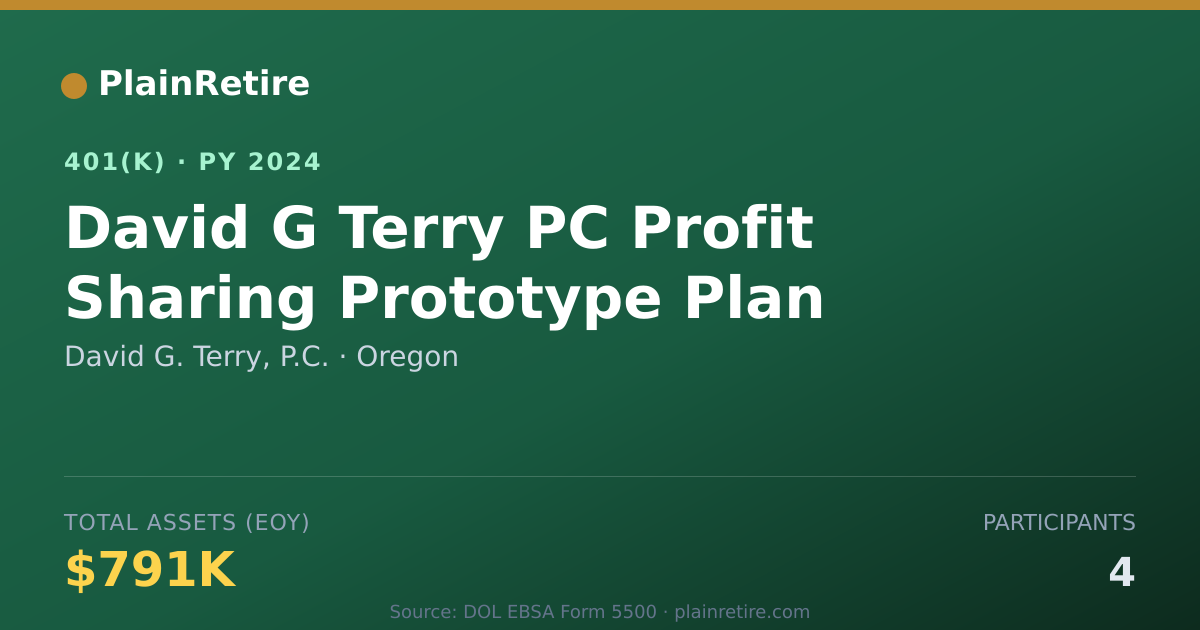 PlainRetire

401(K) · PY 2024

David G Terry PC Profit Sharing Prototype Plan

David G. Terry, P.C. · Oregon

TOTAL ASSETS (EOY)

$791K

PARTICIPANTS

4

Source: DOL EBSA Form 5500 · plainretire.com